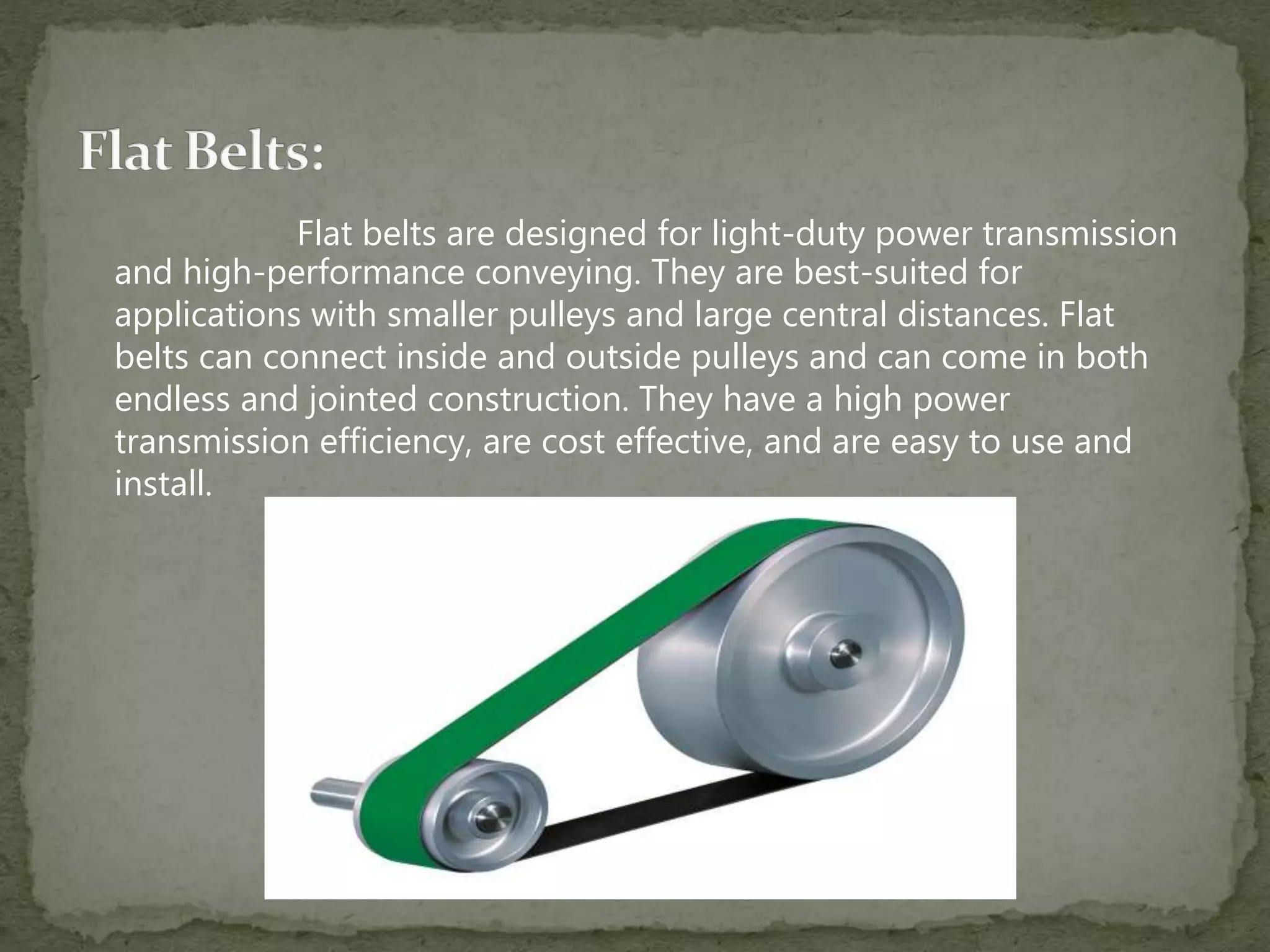 Flat Belts:

Flat belts are designed for light-duty power transmission and high-performance conveying. They are best-suited for applications with smaller pulleys and large central distances. Flat belts can connect inside and outside pulleys and can come in both endless and jointed construction. They have a high power transmission efficiency, are cost effective, and are easy to use and install.